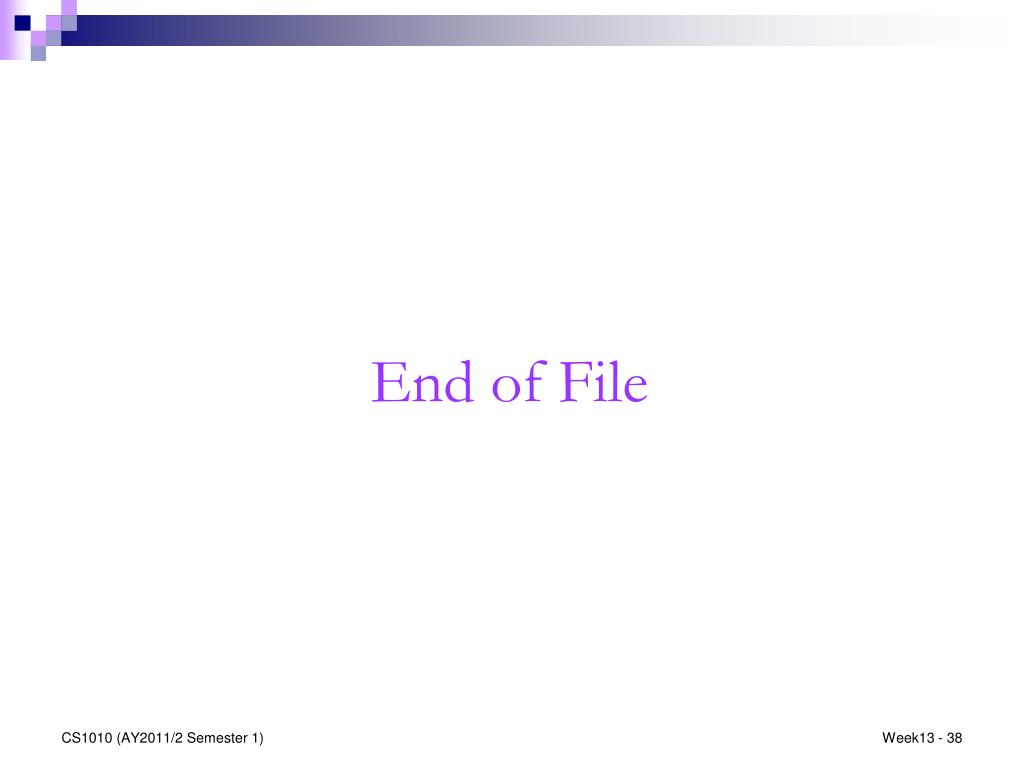 End of File

CS1010 (AY2011/2 Semester 1)

Week13 - 38